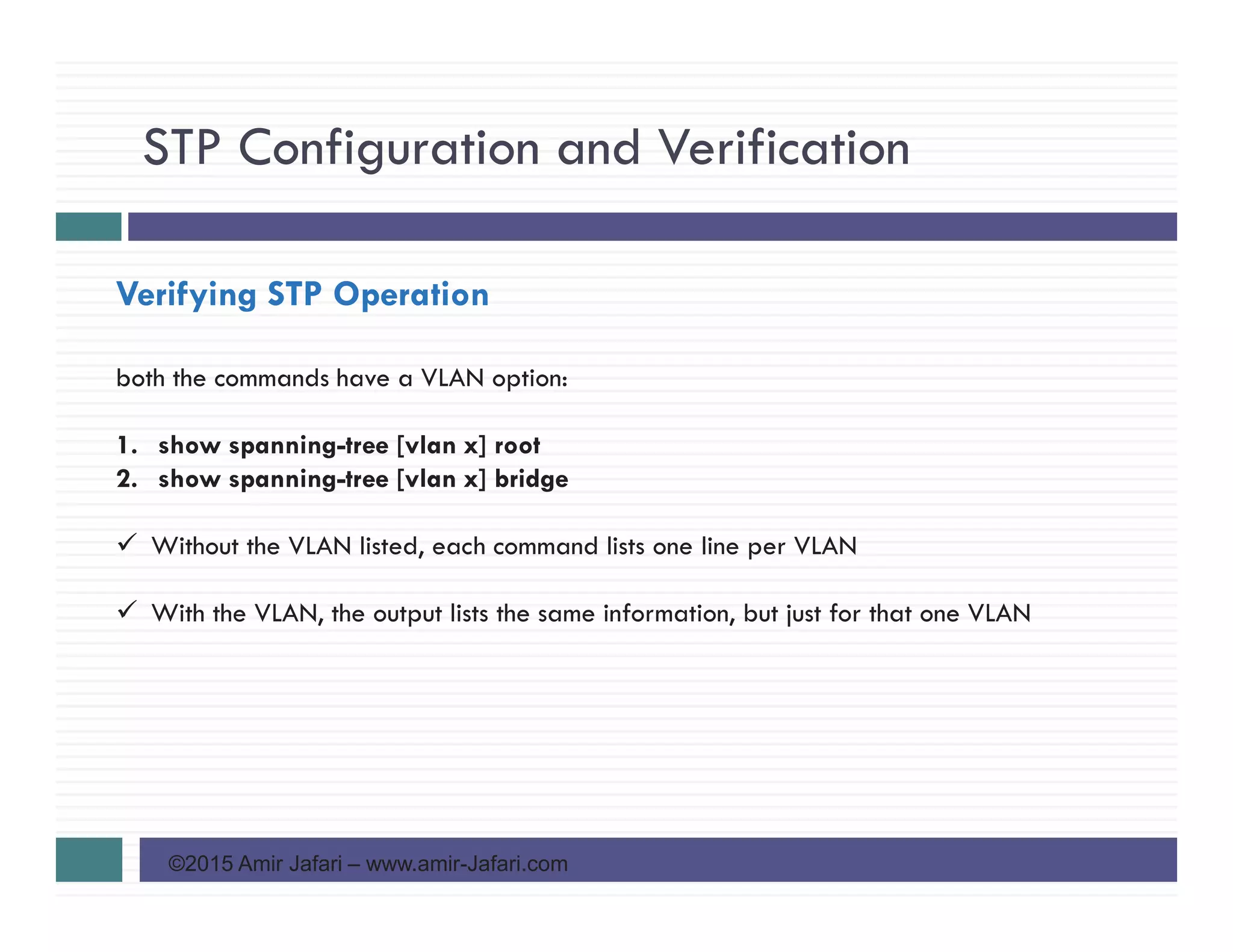 STP Configuration and Verification

Verifying STP Operation

both the commands have a VLAN option:

1. show spanning-tree [vlan x] root
2. show spanning-tree [vlan x] bridge

✓ Without the VLAN listed, each command lists one line per VLAN

✓ With the VLAN, the output lists the same information, but just for that one VLAN

©2015 Amir Jafari – www.amir-Jafari.com